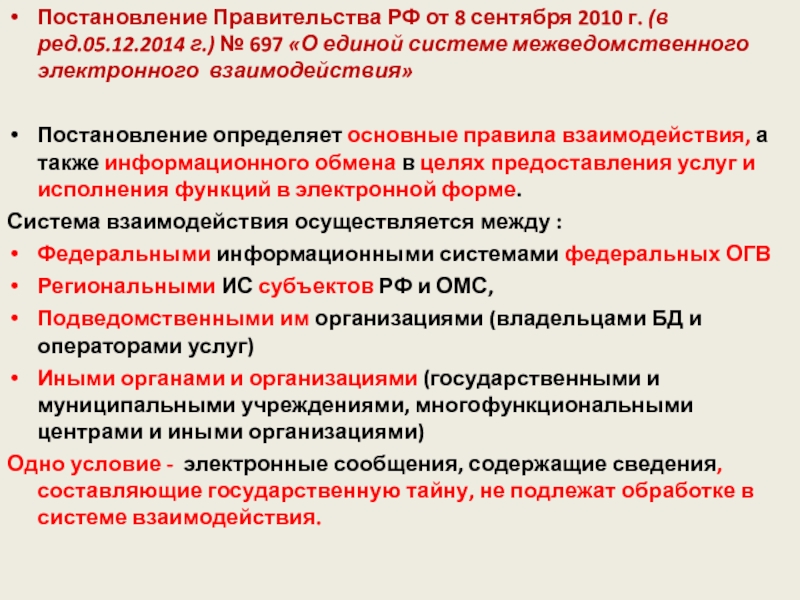 • Постановление Правительства РФ от 8 сентября 2010 г. (в ред.05.12.2014 г.) № 697 «О единой системе межведомственного электронного взаимодействия»

• Постановление определяет основные правила взаимодействия, а также информационного обмена в целях предоставления услуг и исполнения функций в электронной форме.

Система взаимодействия осуществляется между :

• Федеральными информационными системами федеральных ОГВ
• Региональными ИС субъектов РФ и ОМС,
• Подведомственными им организациями (владельцами БД и операторами услуг)
• Иными органами и организациями (государственными и муниципальными учреждениями, многофункциональными центрами и иными организациями)

Одно условие - электронные сообщения, содержащие сведения, составляющие государственную тайну, не подлежат обработке в системе взаимодействия.